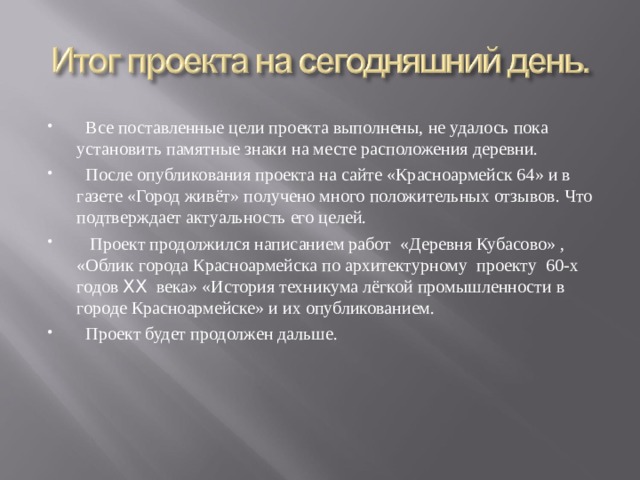 Итог проекта на сегодняшний день.

• Все поставленные цели проекта выполнены, не удалось пока установить памятные знаки на месте расположения деревни.

• После опубликования проекта на сайте «Красноармейск 64» и в газете «Город живёт» получено много положительных отзывов. Что подтверждает актуальность его целей.

• Проект продолжился написанием работ «Деревня Кубасово» , «Облик города Красноармейска по архитектурному проекту 60-х годов XX века» «История техникума лёгкой промышленности в городе Красноармейске» и их опубликованием.

• Проект будет продолжен дальше.